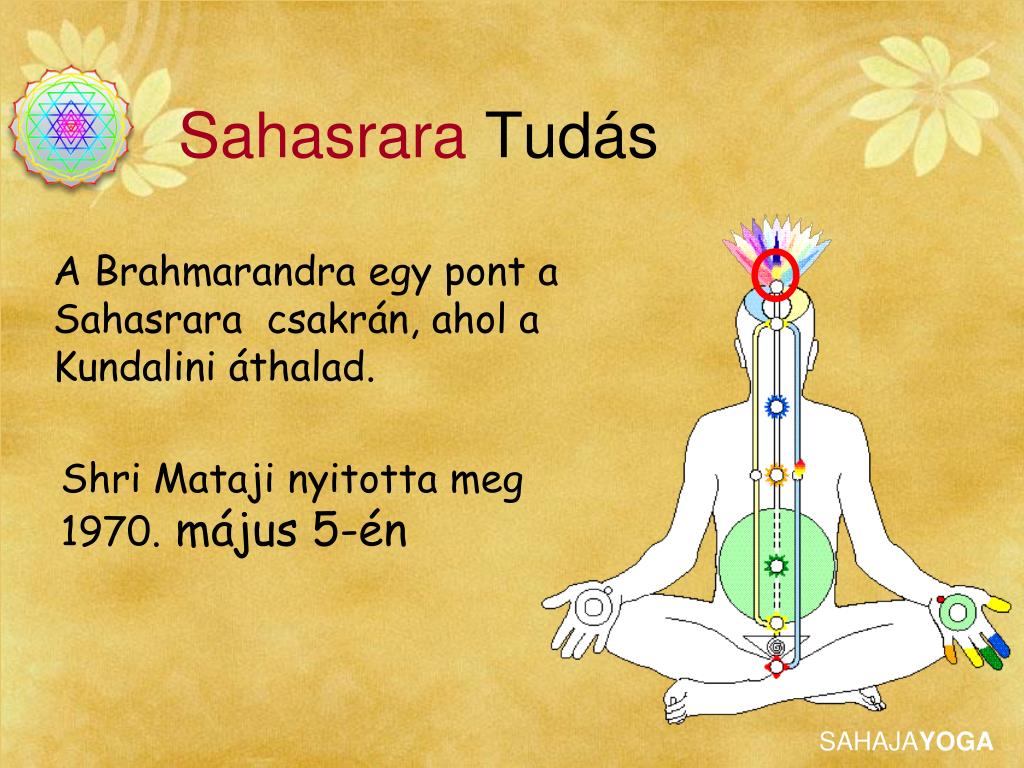 Sahasrara Tudás

A Brahmarandra egy pont a Sahasrara csakrán, ahol a Kundalini áthalad.

Shri Mataji nyitotta meg 1970. május 5-én

SAHAJAYOGA